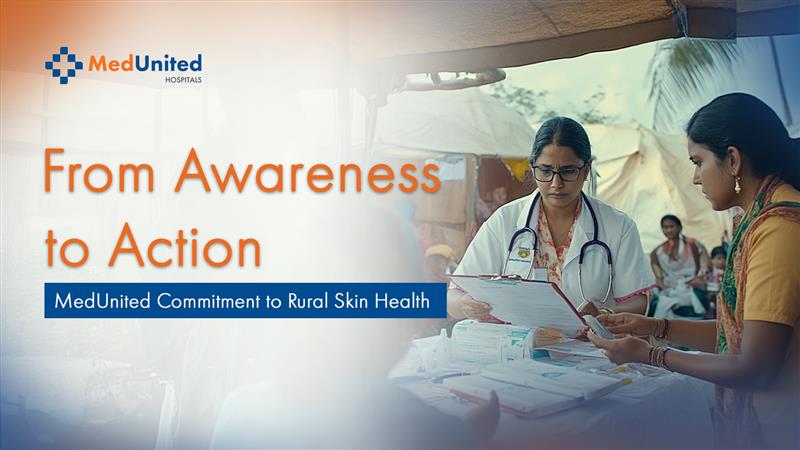 MedUnited
HOSPITALS

From Awareness to Action

MedUnited Commitment to Rural Skin Health